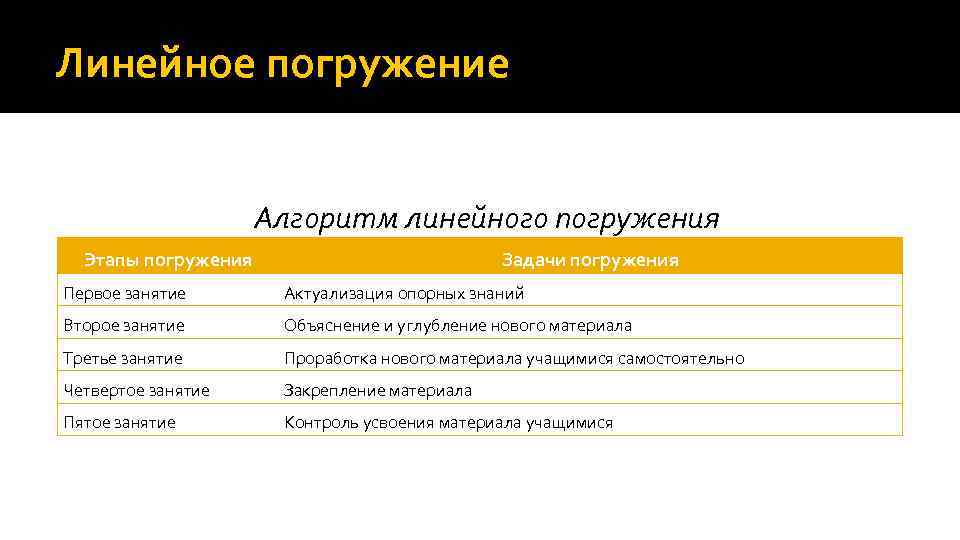 Линейное погружение

Алгоритм линейного погружения

| Этапы погружения | Задачи погружения |
|---|---|
| Первое занятие | Актуализация опорных знаний |
| Второе занятие | Объяснение и углубление нового материала |
| Третье занятие | Проработка нового материала учащимися самостоятельно |
| Четвертое занятие | Закрепление материала |
| Пятое занятие | Контроль усвоения материала учащимися |